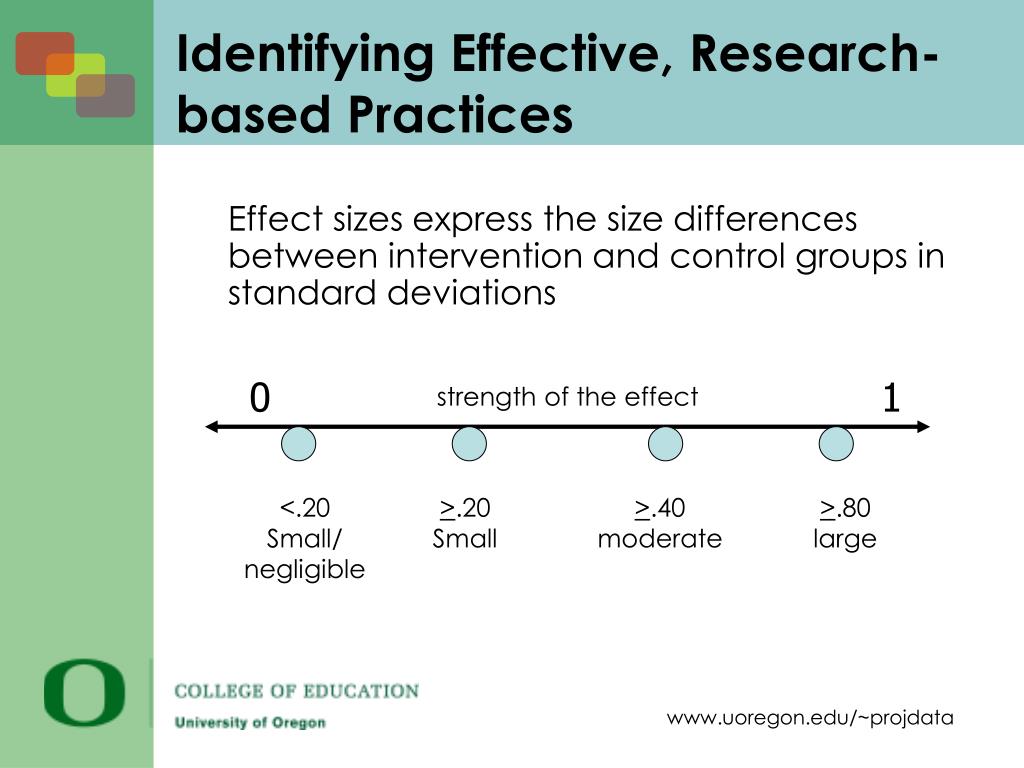 Identifying Effective, Research-based Practices

Effect sizes express the size differences between intervention and control groups in standard deviations

0

strength of the effect

1

<.20
Small/
negligible

$\geq$.20
Small

$\geq$.40
moderate

$\geq$.80
large

O

COLLEGE OF EDUCATION
University of Oregon

www.uoregon.edu/~projdata